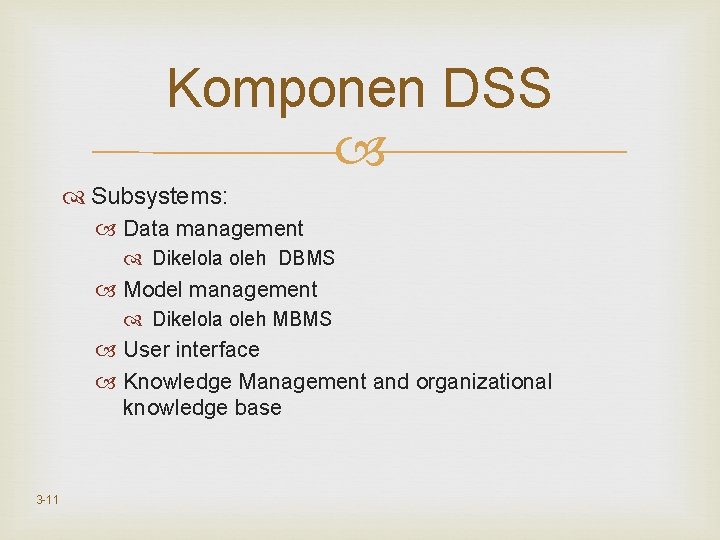 Komponen DSS

Subsystems:

Data management

Dikelola oleh DBMS

Model management

Dikelola oleh MBMS

User interface

Knowledge Management and organizational knowledge base

3-11